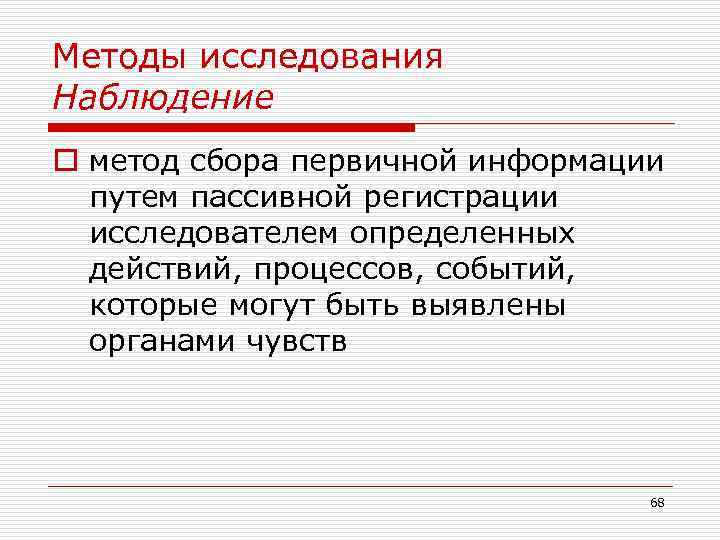 Методы исследования
Наблюдение

метод сбора первичной информации путем пассивной регистрации исследователем определенных действий, процессов, событий, которые могут быть выявлены органами чувств

68